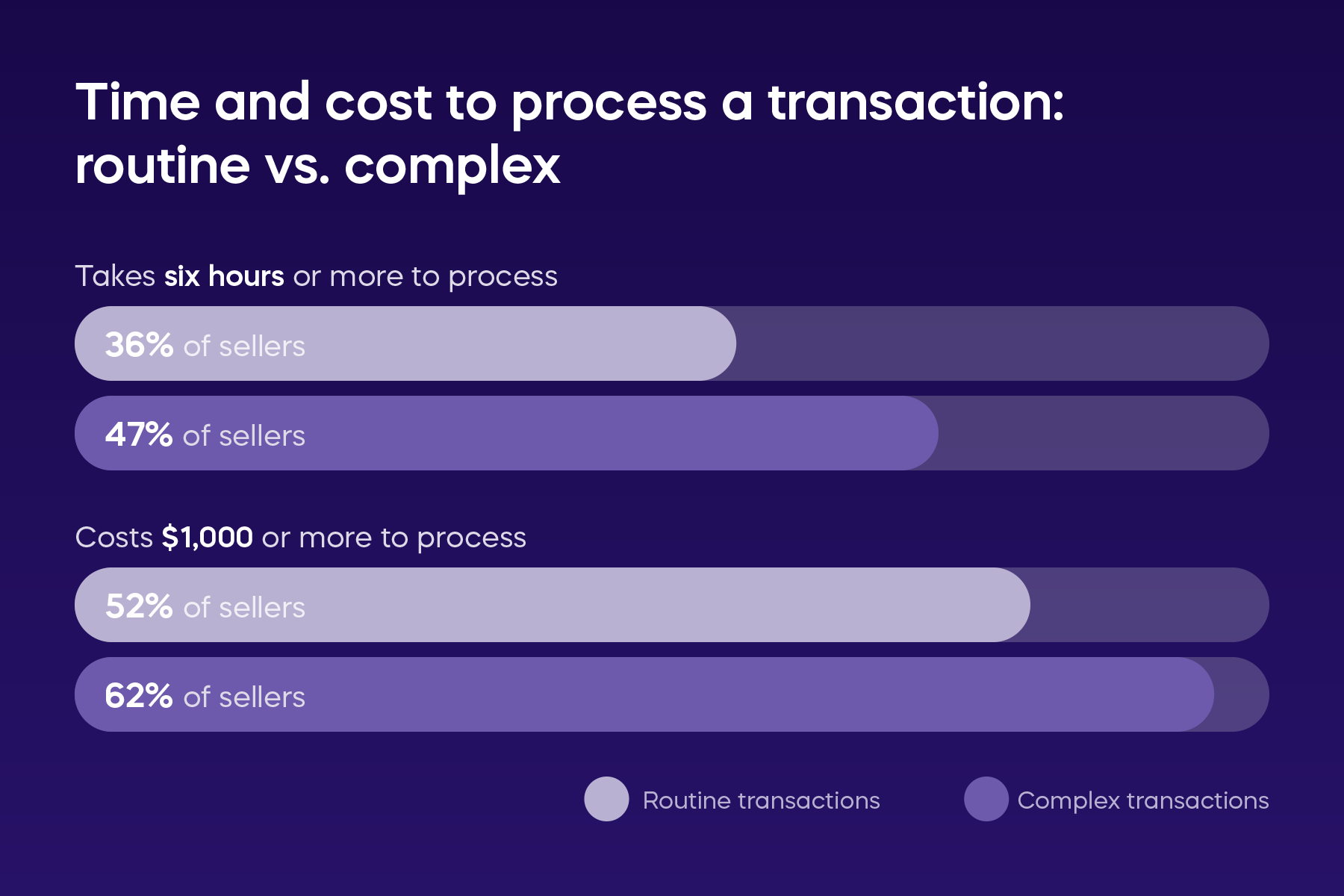 Time and cost to process a transaction: routine vs. complex

Takes six hours or more to process

36% of sellers

47% of sellers

Costs $1,000 or more to process

52% of sellers

62% of sellers

Routine transactions

Complex transactions